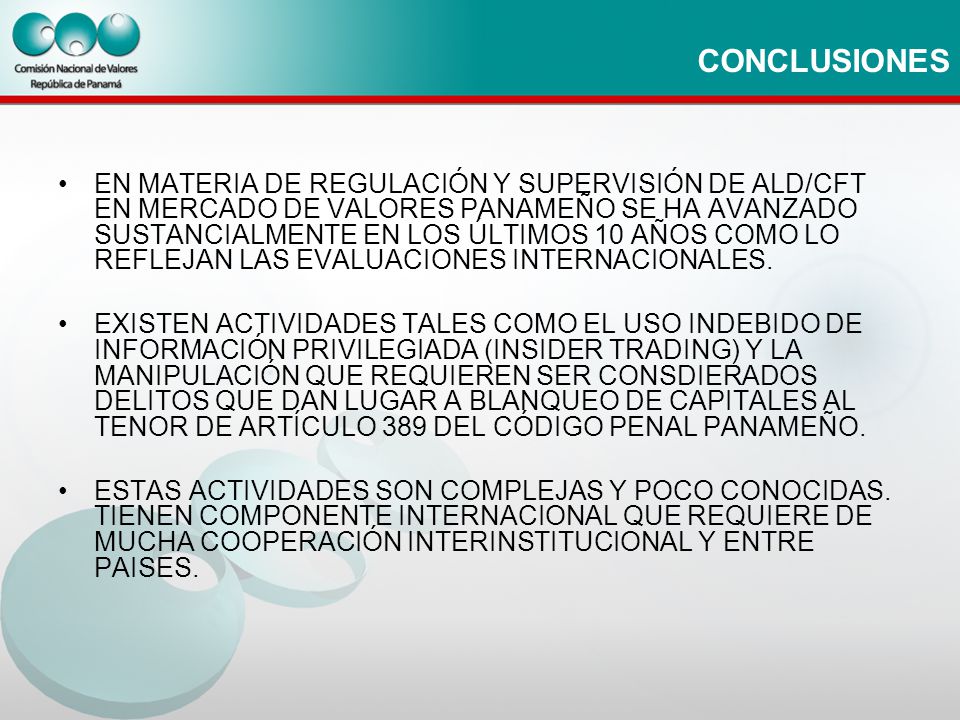 Comisión Nacional de Valores
República de Panamá

CONCLUSIONES

• EN MATERIA DE REGULACIÓN Y SUPERVISIÓN DE ALD/CFT EN MERCADO DE VALORES PANAMEÑO SE HA AVANZADO SUSTANCIALMENTE EN LOS ÚLTIMOS 10 AÑOS COMO LO REFLEJAN LAS EVALUACIONES INTERNACIONALES.

• EXISTEN ACTIVIDADES TALES COMO EL USO INDEBIDO DE INFORMACIÓN PRIVILEGIADA (INSIDER TRADING) Y LA MANIPULACIÓN QUE REQUIEREN SER CONSDIERADOS DELITOS QUE DAN LUGAR A BLANQUEO DE CAPITALES AL TENOR DE ARTÍCULO 389 DEL CÓDIGO PENAL PANAMEÑO.

• ESTAS ACTIVIDADES SON COMPLEJAS Y POCO CONOCIDAS. TIENEN COMPONENTE INTERNACIONAL QUE REQUIERE DE MUCHA COOPERACIÓN INTERINSTITUCIONAL Y ENTRE PAISES.